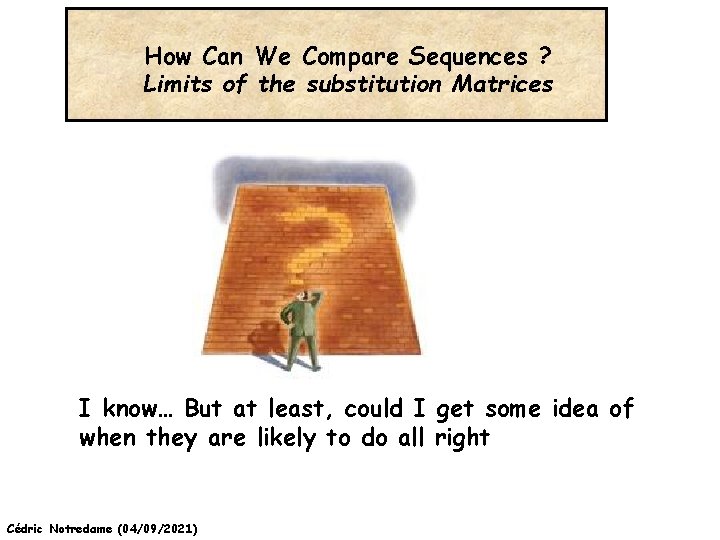 How Can We Compare Sequences ?
Limits of the substitution Matrices

I know… But at least, could I get some idea of when they are likely to do all right

Cédric Notredame (04/09/2021)